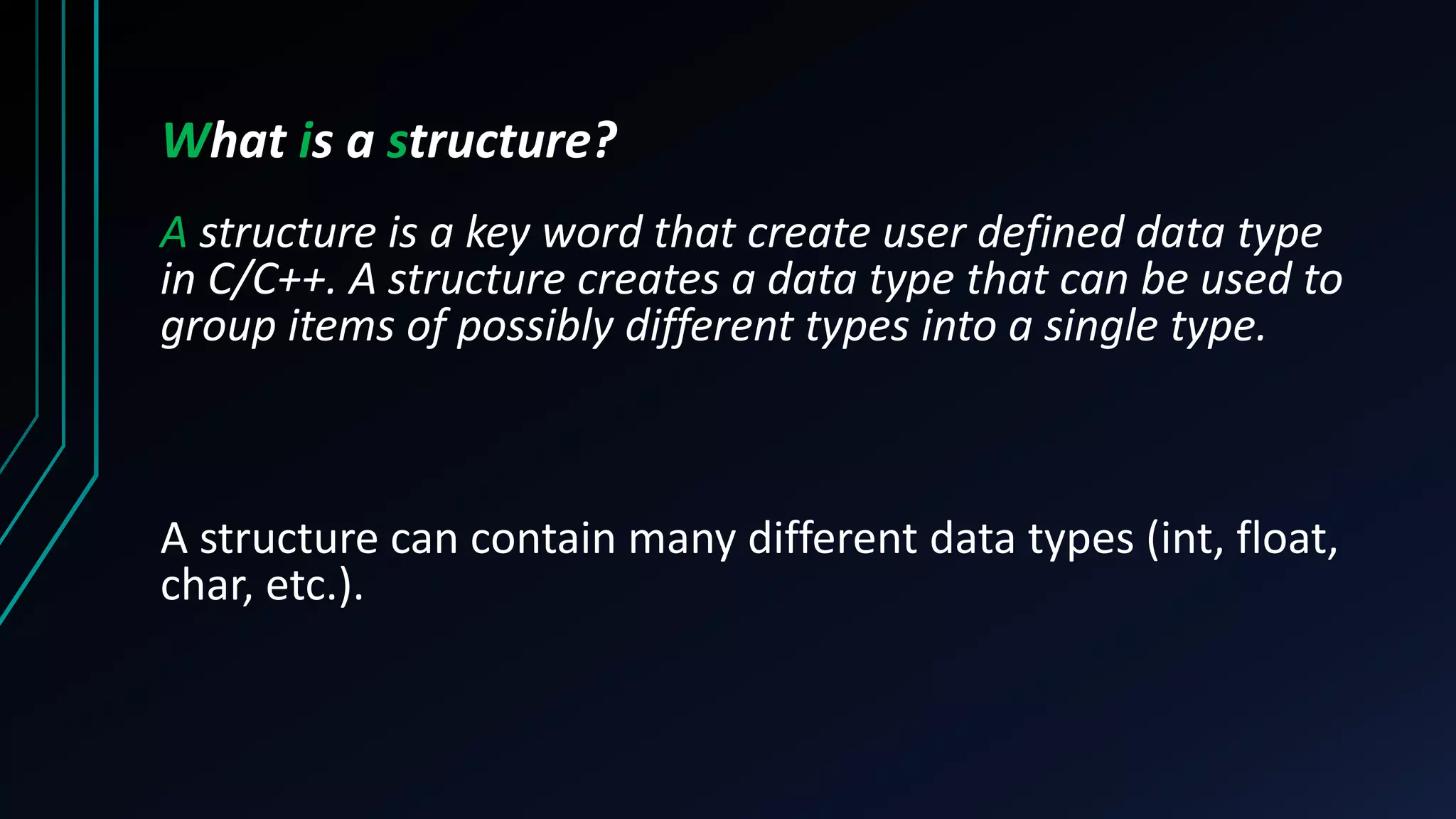 What is a structure?

A structure is a key word that create user defined data type in C/C++. A structure creates a data type that can be used to group items of possibly different types into a single type.

A structure can contain many different data types (int, float, char, etc.).